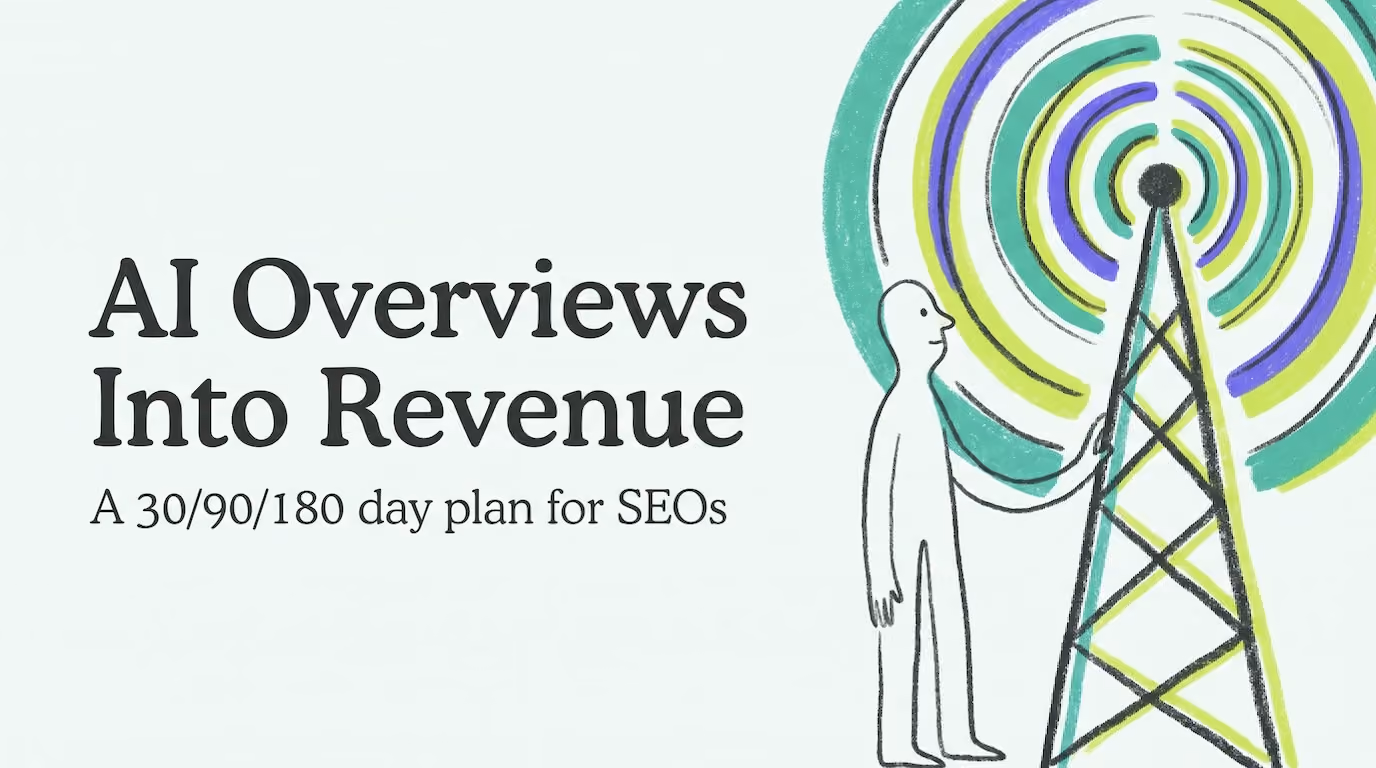 AI Overviews Into Revenue

A 30/90/180 day plan for SEOs